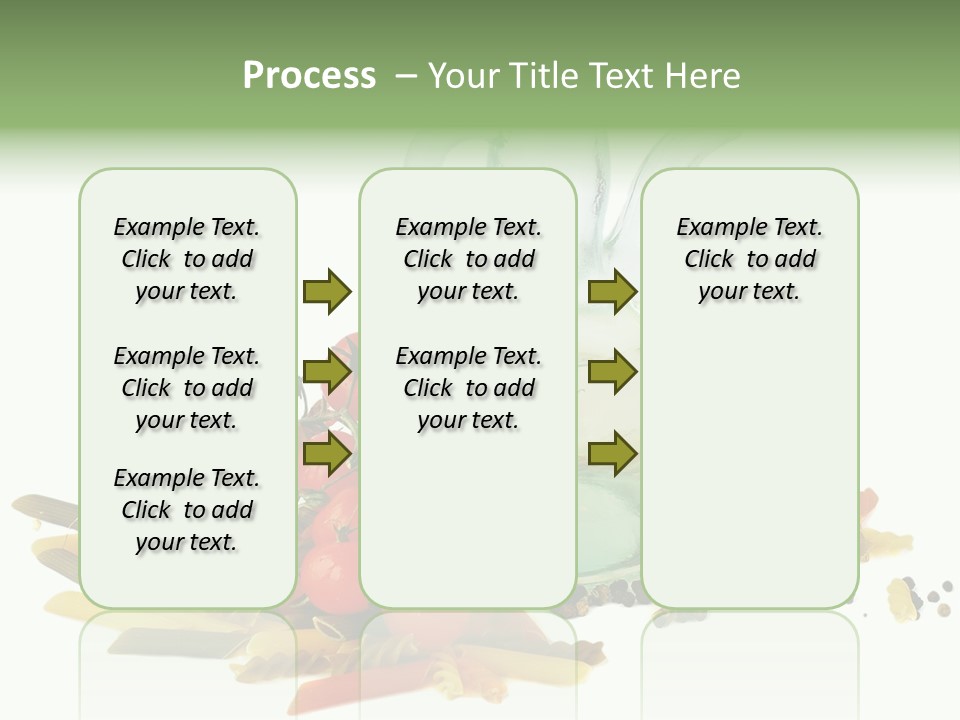 Process – Your Title Text Here

Example Text. Click to add your text.

Example Text. Click to add your text.

Example Text. Click to add your text.

Example Text. Click to add your text.

Example Text. Click to add your text.

Example Text. Click to add your text.